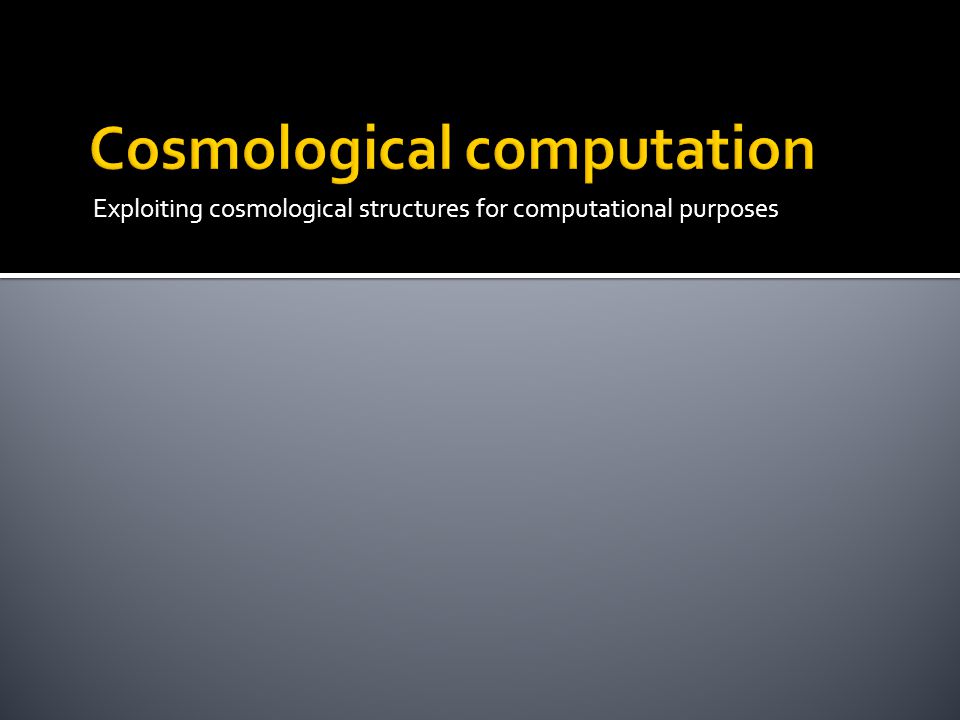 Cosmological computation

Exploiting cosmological structures for computational purposes